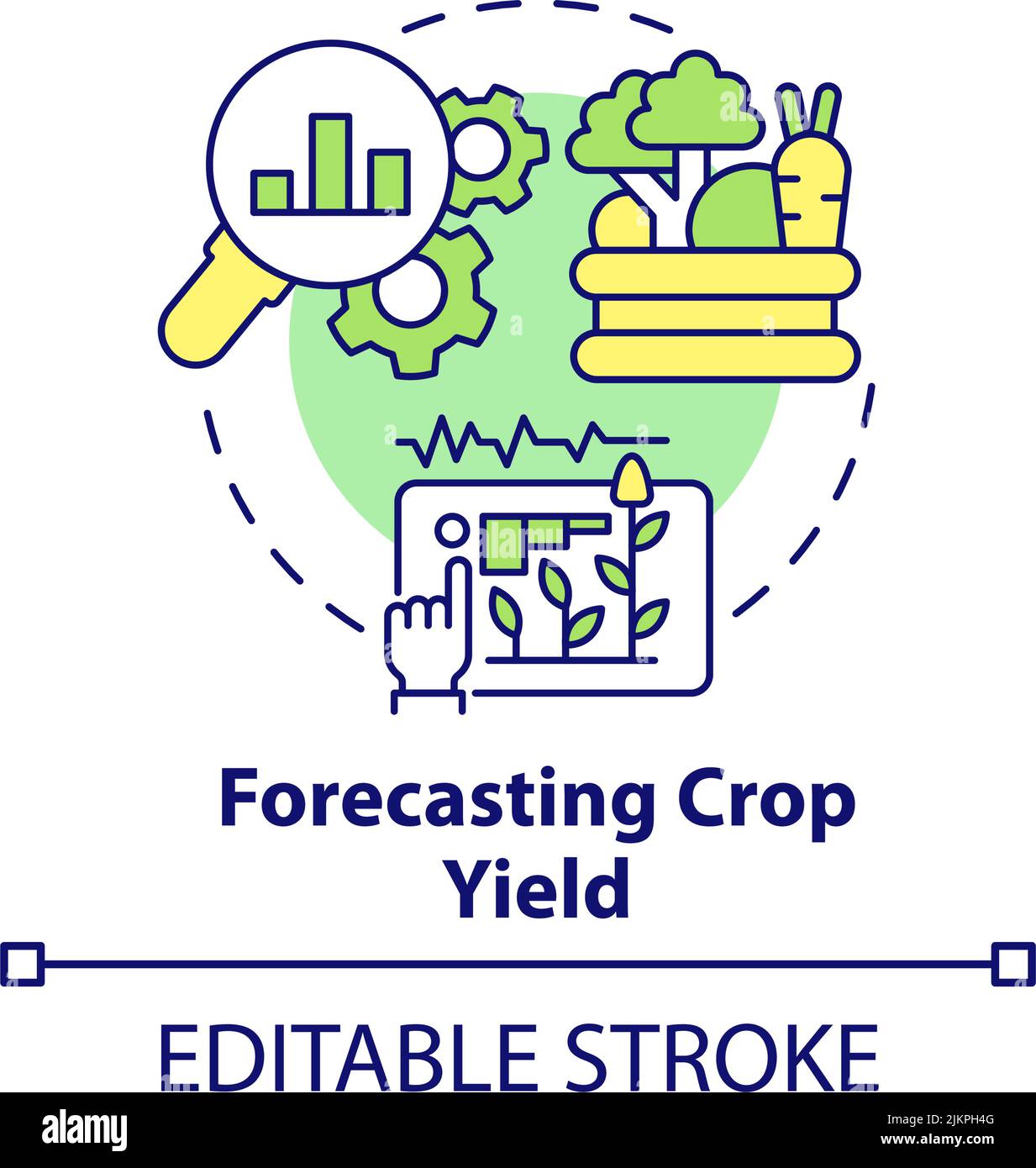 Forecasting Crop Yield

EDITABLE STROKE

alamy

Image ID: 2JKPH4G
www.alamy.com